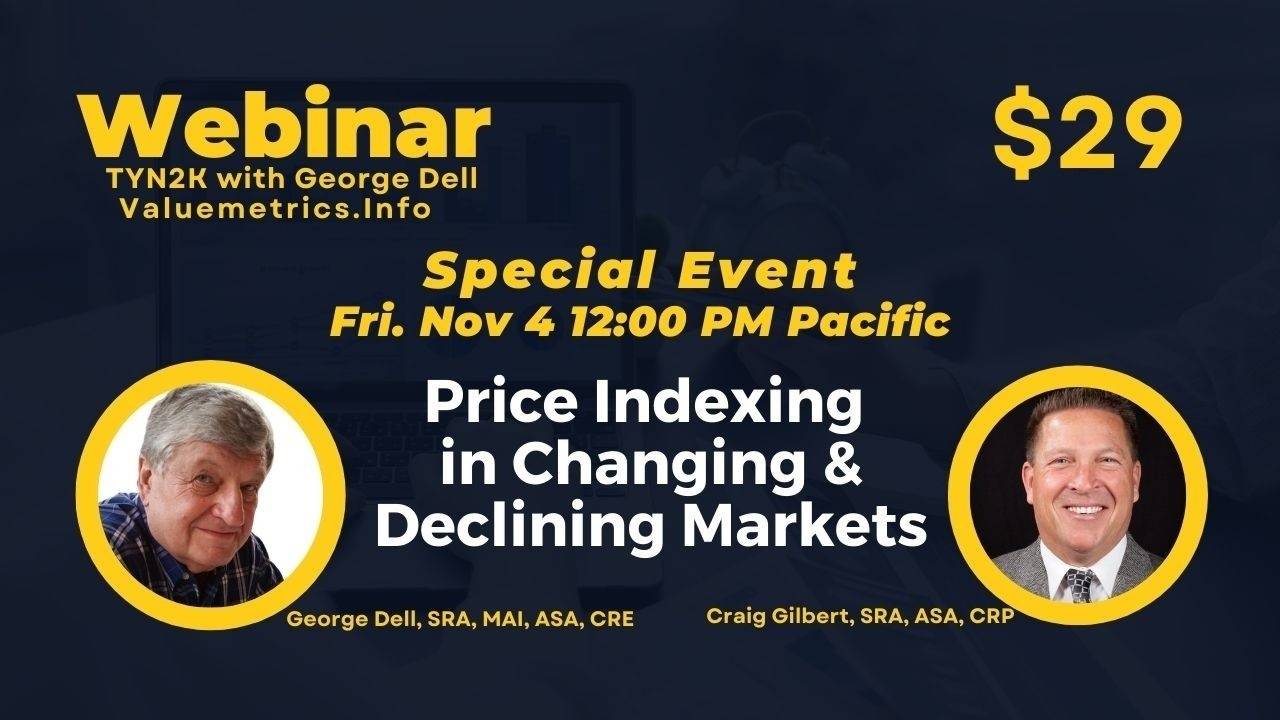 Webinar
TYN2K with George Dell
Valuemetrics.Info

$29

Special Event
Fri. Nov 4 12:00 PM Pacific

Price Indexing in Changing & Declining Markets

George Dell, SRA, MAI, ASA, CRE

Craig Gilbert, SRA, ASA, CRP